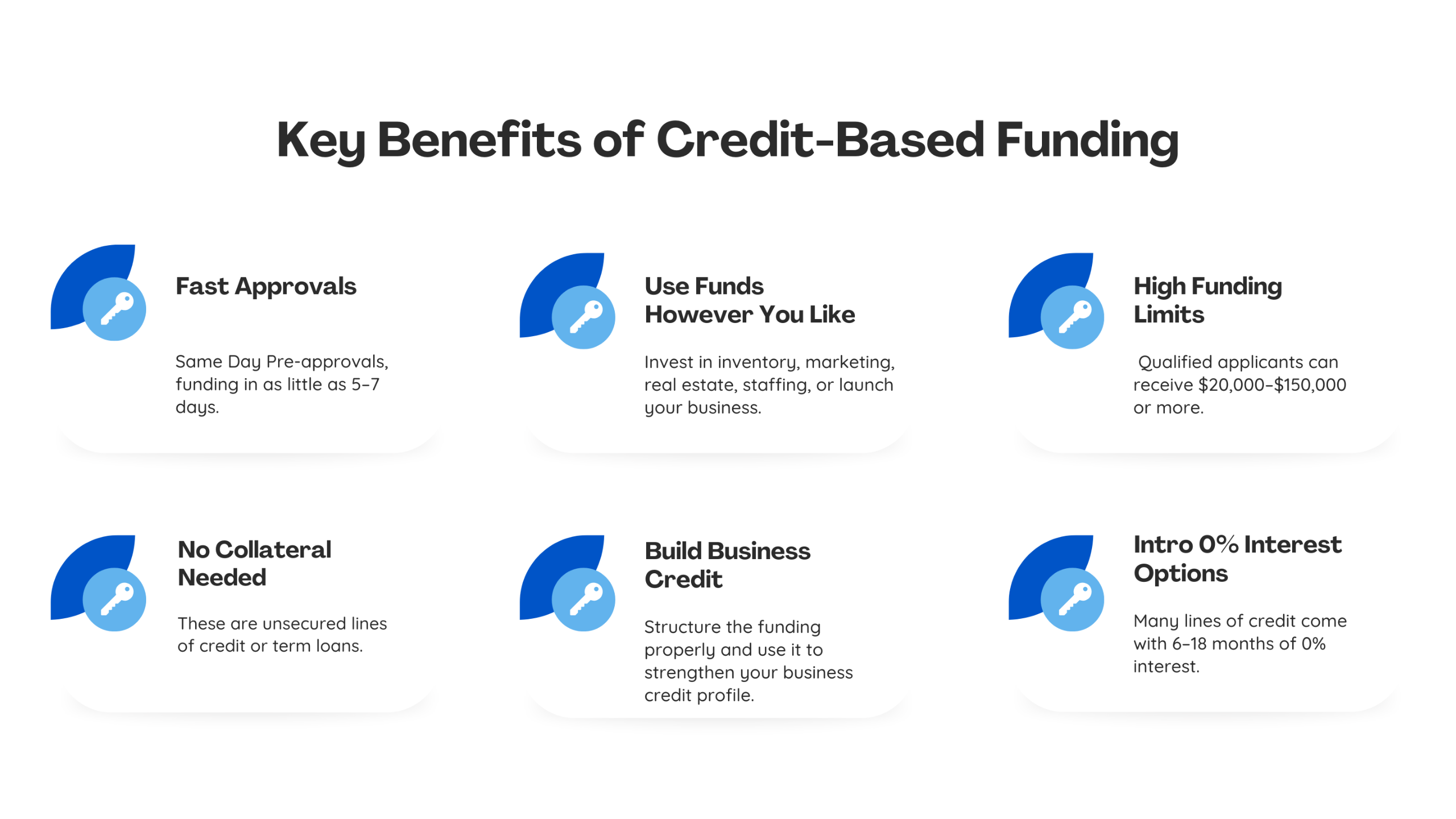 Key Benefits of Credit-Based Funding

Fast Approvals

Same Day Pre-approvals, funding in as little as 5–7 days.

Use Funds However You Like

Invest in inventory, marketing, real estate, staffing, or launch your business.

High Funding Limits

Qualified applicants can receive \$20,000–\$150,000 or more.

No Collateral Needed

These are unsecured lines of credit or term loans.

Build Business Credit

Structure the funding properly and use it to strengthen your business credit profile.

Intro 0% Interest Options

Many lines of credit come with 6–18 months of 0% interest.